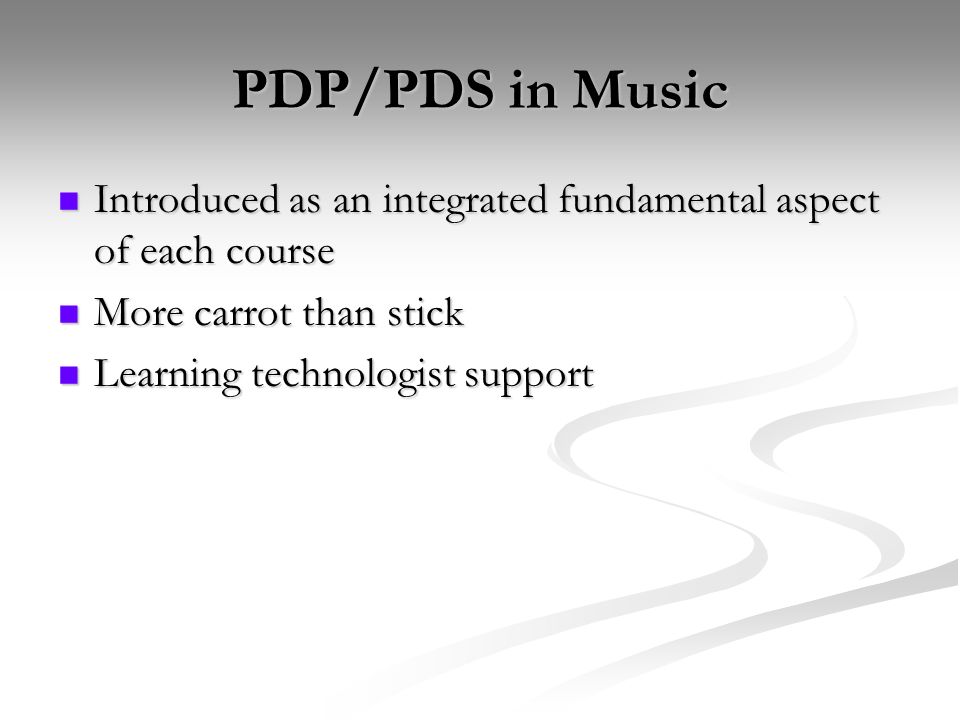 PDP/PDS in Music

- Introduced as an integrated fundamental aspect of each course
- More carrot than stick
- Learning technologist support